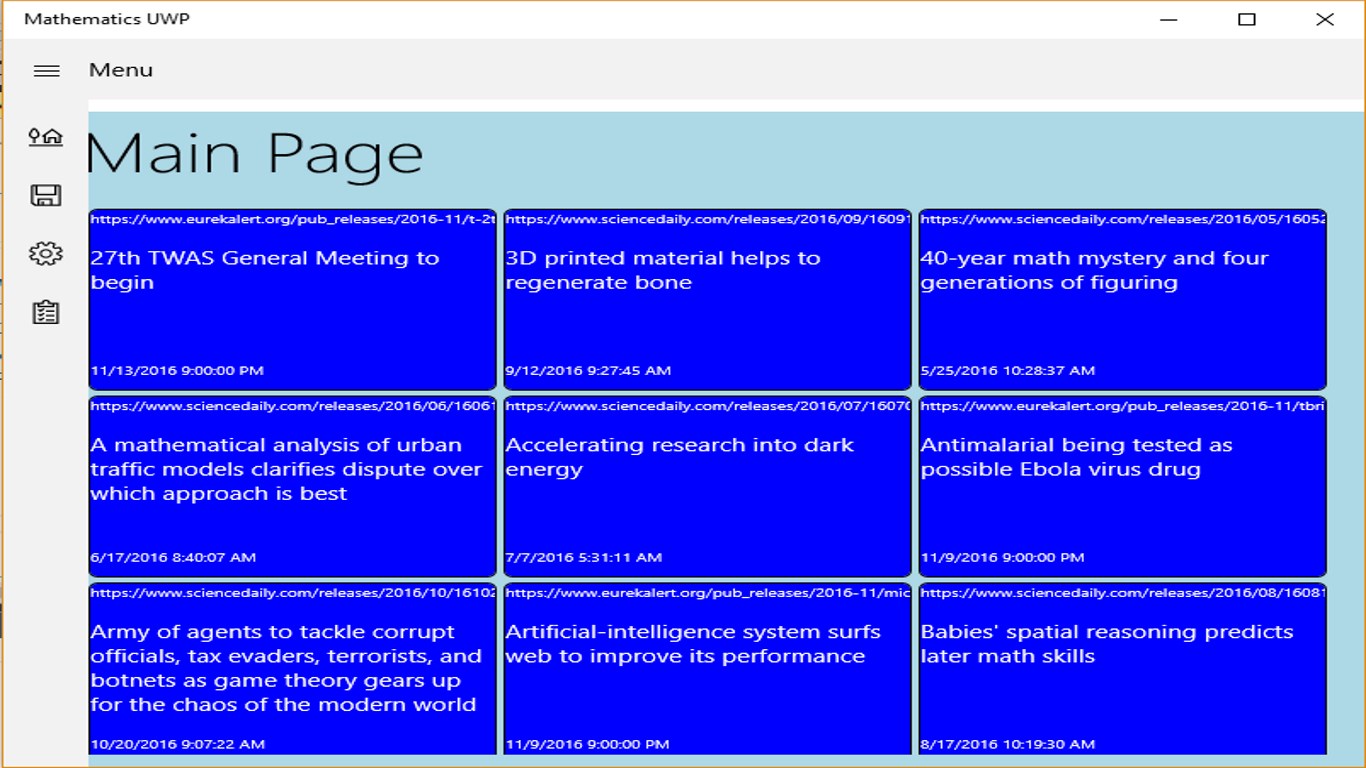 Mathematics UWP

Menu

Main Page

https://www.eurekalert.org/pub_releases/2016-11/t-2t

27th TWAS General Meeting to begin

11/13/2016 9:00:00 PM

https://www.sciencedaily.com/releases/2016/09/16091

3D printed material helps to regenerate bone

9/12/2016 9:27:45 AM

https://www.sciencedaily.com/releases/2016/05/16052

40-year math mystery and four generations of figuring

5/25/2016 10:28:37 AM

https://www.sciencedaily.com/releases/2016/06/16061

A mathematical analysis of urban traffic models clarifies dispute over which approach is best

6/17/2016 8:40:07 AM

https://www.sciencedaily.com/releases/2016/07/16070

Accelerating research into dark energy

7/7/2016 5:31:11 AM

https://www.eurekalert.org/pub_releases/2016-11/tbri

Antimalarial being tested as possible Ebola virus drug

11/9/2016 9:00:00 PM

https://www.sciencedaily.com/releases/2016/10/16102

Army of agents to tackle corrupt officials, tax evaders, terrorists, and botnets as game theory gears up for the chaos of the modern world

10/20/2016 9:07:22 AM

https://www.eurekalert.org/pub_releases/2016-11/mic

Artificial-intelligence system surfs web to improve its performance

11/9/2016 9:00:00 PM

https://www.sciencedaily.com/releases/2016/08/16081

Babies' spatial reasoning predicts later math skills

8/17/2016 10:19:30 AM